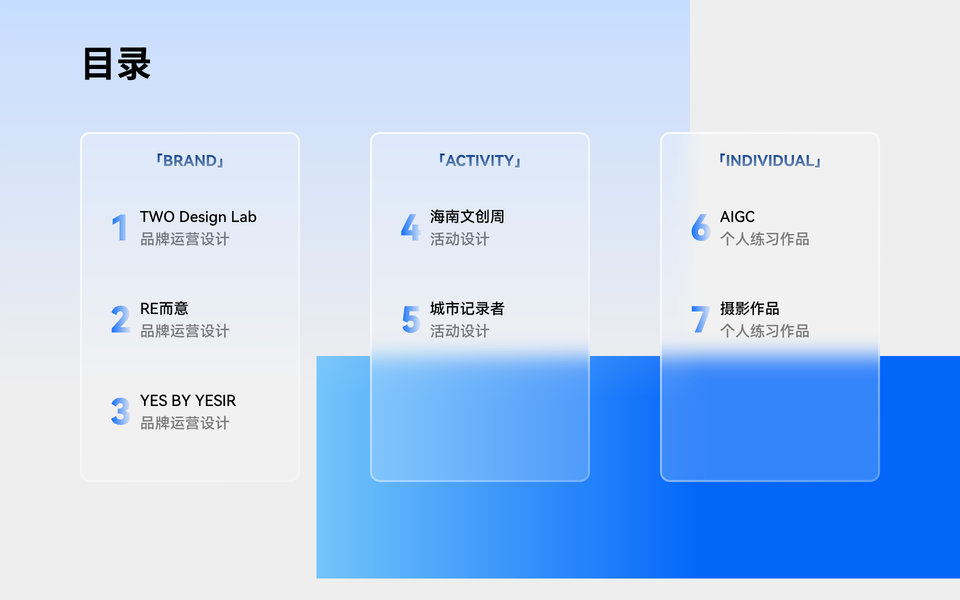 目录

「BRAND」

1 TWO Design Lab
品牌运营设计

2 RE而意
品牌运营设计

3 YES BY YESIR
品牌运营设计

「ACTIVITY」

4 海南文创周
活动设计

5 城市记录者
活动设计

「INDIVIDUAL」

6 AIGC
个人练习作品

7 摄影作品
个人练习作品